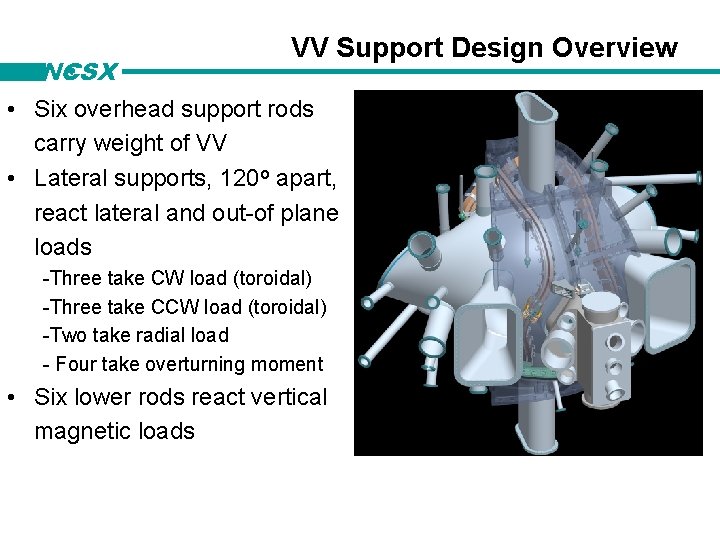 VV Support Design Overview

NCSX

• Six overhead support rods carry weight of VV

• Lateral supports, 120º apart, react lateral and out-of plane loads

-Three take CW load (toroidal)

-Three take CCW load (toroidal)

-Two take radial load

- Four take overturning moment

• Six lower rods react vertical magnetic loads